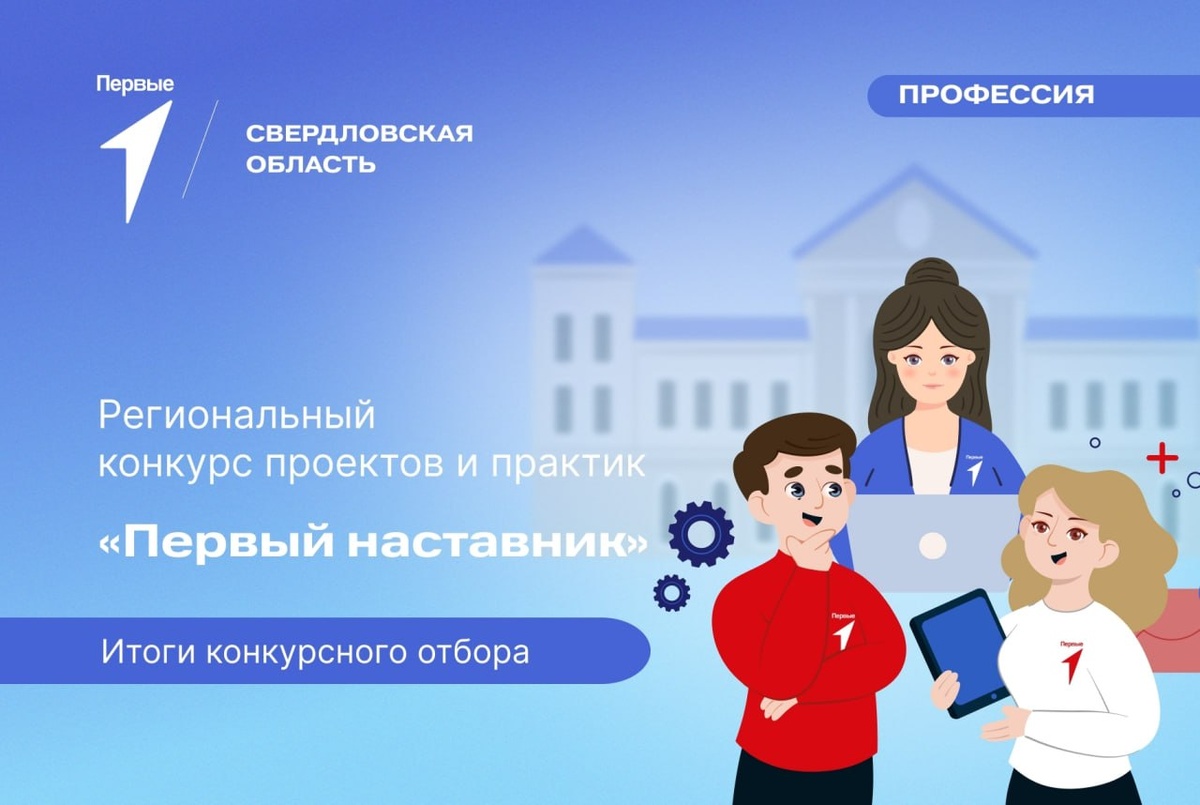 Первые

СВЕРДЛОВСКАЯ
ОБЛАСТЬ

ПРОФЕССИЯ

Региональный конкурс проектов и практик

«Первый наставник»

Итоги конкурсного отбора